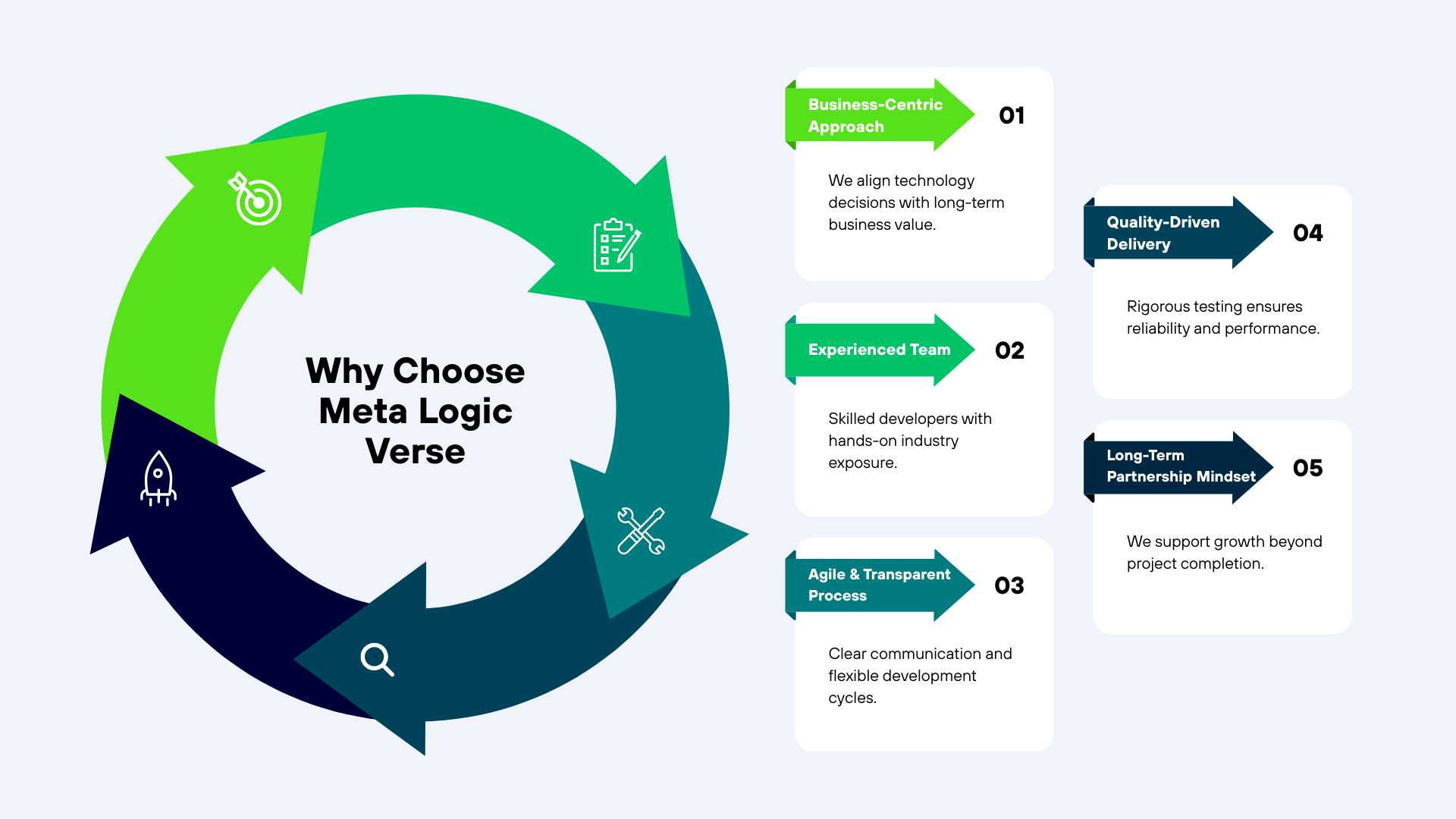 Why Choose Meta Logic Verse

Business-Centric Approach

01

We align technology decisions with long-term business value.

Experienced Team

02

Skilled developers with hands-on industry exposure.

Agile & Transparent Process

03

Clear communication and flexible development cycles.

Quality-Driven Delivery

04

Rigorous testing ensures reliability and performance.

Long-Term Partnership Mindset

05

We support growth beyond project completion.